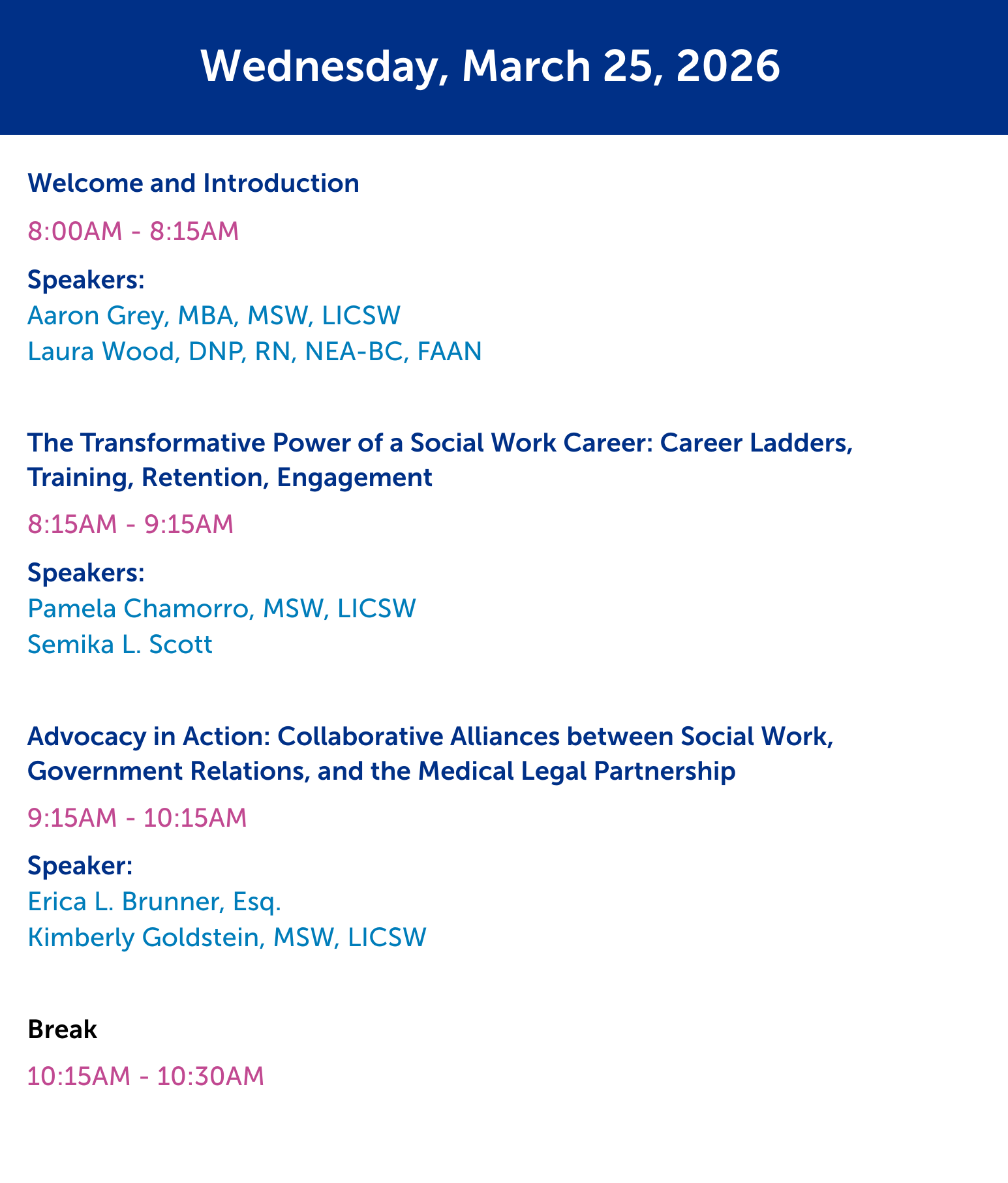 Wednesday, March 25, 2026

Welcome and Introduction

8:00AM - 8:15AM

Speakers:
Aaron Grey, MBA, MSW, LICSW
Laura Wood, DNP, RN, NEA-BC, FAAN

The Transformative Power of a Social Work Career: Career Ladders, Training, Retention, Engagement

8:15AM - 9:15AM

Speakers:
Pamela Chamorro, MSW, LICSW
Semika L. Scott

Advocacy in Action: Collaborative Alliances between Social Work, Government Relations, and the Medical Legal Partnership

9:15AM - 10:15AM

Speaker:
Erica L. Brunner, Esq.
Kimberly Goldstein, MSW, LICSW

Break

10:15AM - 10:30AM